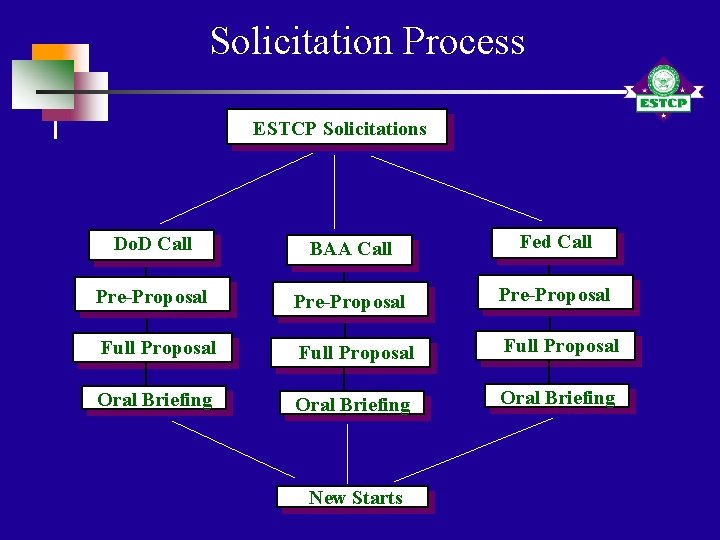 Solicitation Process

ESTCP

ESTCP Solicitations

DoD Call

Pre-Proposal

Full Proposal

Oral Briefing

BAA Call

Pre-Proposal

Full Proposal

Oral Briefing

Fed Call

Pre-Proposal

Full Proposal

Oral Briefing

New Starts